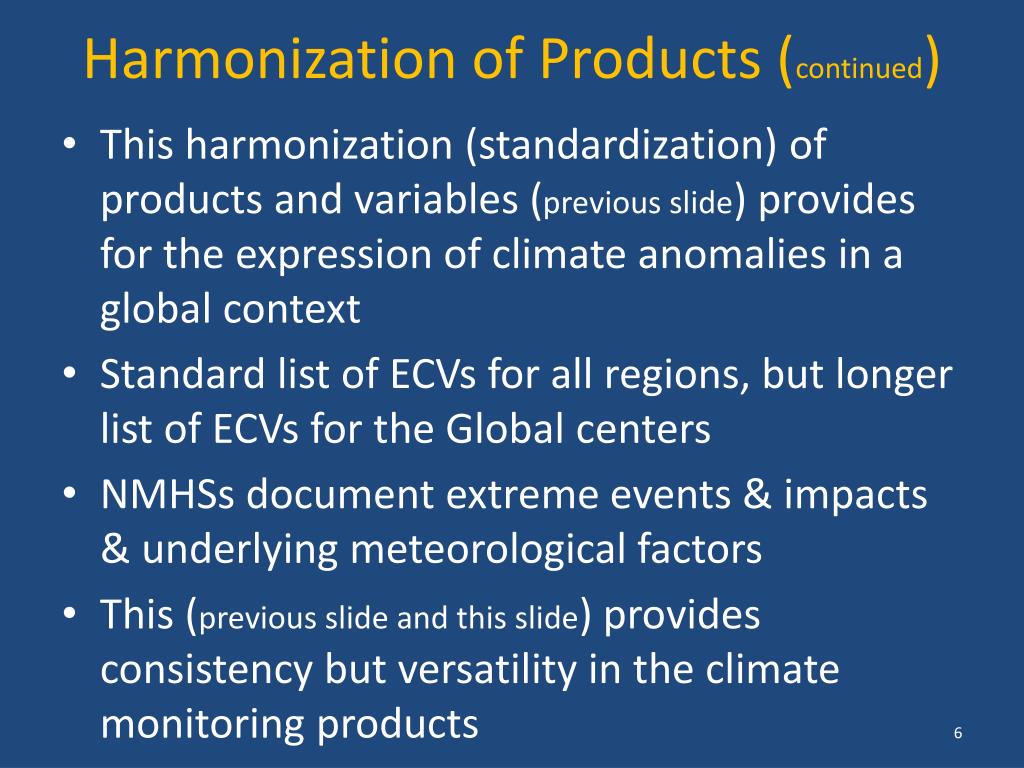 Harmonization of Products (continued)

• This harmonization (standardization) of products and variables (previous slide) provides for the expression of climate anomalies in a global context

• Standard list of ECVs for all regions, but longer list of ECVs for the Global centers

• NMHSs document extreme events & impacts & underlying meteorological factors

• This (previous slide and this slide) provides consistency but versatility in the climate monitoring products

6